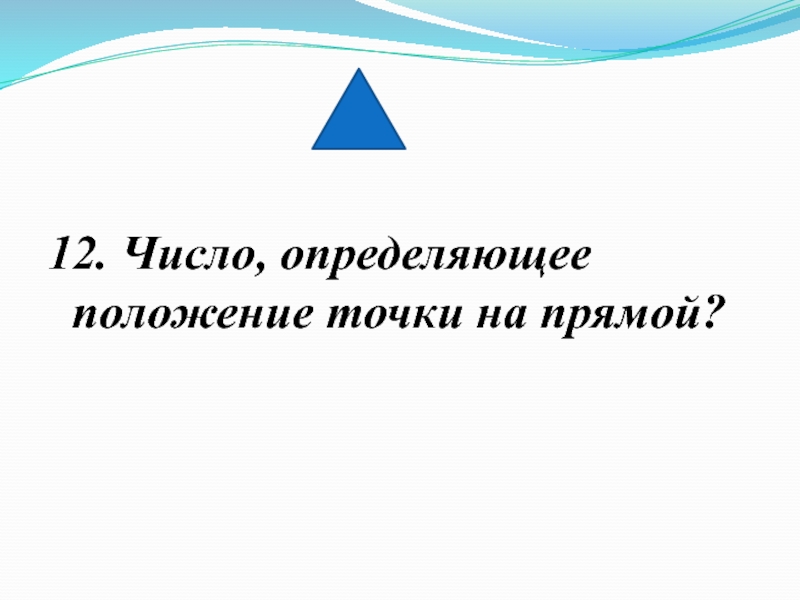 12. Число, определяющее положение точки на прямой?